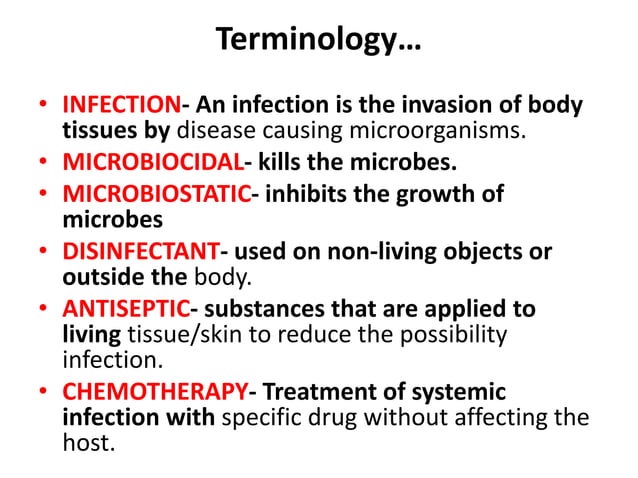 Terminology…

• INFECTION- An infection is the invasion of body tissues by disease causing microorganisms.
• MICROBIOCIDAL- kills the microbes.
• MICROBIOSTATIC- inhibits the growth of microbes
• DISINFECTANT- used on non-living objects or outside the body.
• ANTISEPTIC- substances that are applied to living tissue/skin to reduce the possibility infection.
• CHEMOTHERAPY- Treatment of systemic infection with specific drug without affecting the host.